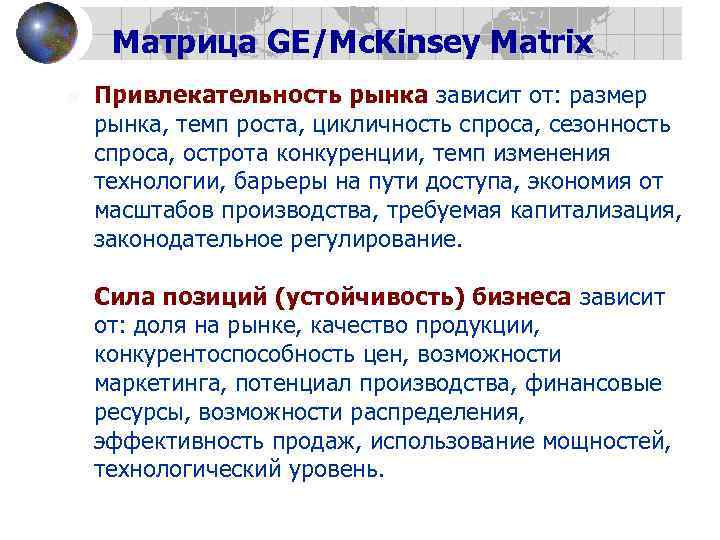 Матрица GE/McKinsey Matrix

Привлекательность рынка зависит от: размер рынка, темп роста, цикличность спроса, сезонность спроса, острота конкуренции, темп изменения технологии, барьеры на пути доступа, экономия от масштабов производства, требуемая капитализация, законодательное регулирование.

Сила позиций (устойчивость) бизнеса зависит от: доля на рынке, качество продукции, конкурентоспособность цен, возможности маркетинга, потенциал производства, финансовые ресурсы, возможности распределения, эффективность продаж, использование мощностей, технологический уровень.